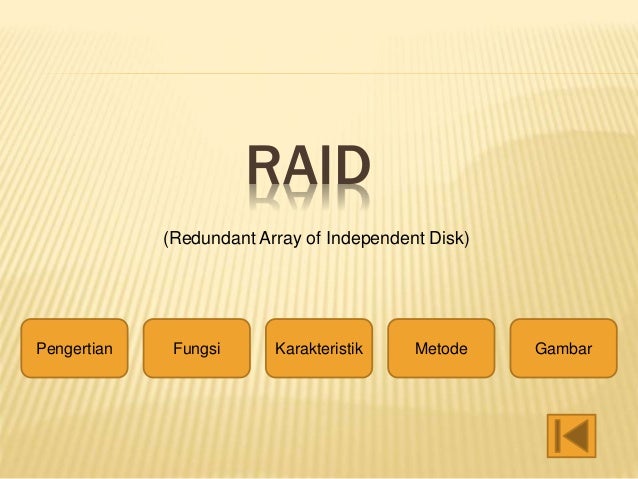 RAID

(Redundant Array of Independent Disk)

Pengertian

Fungsi

Karakteristik

Metode

Gambar